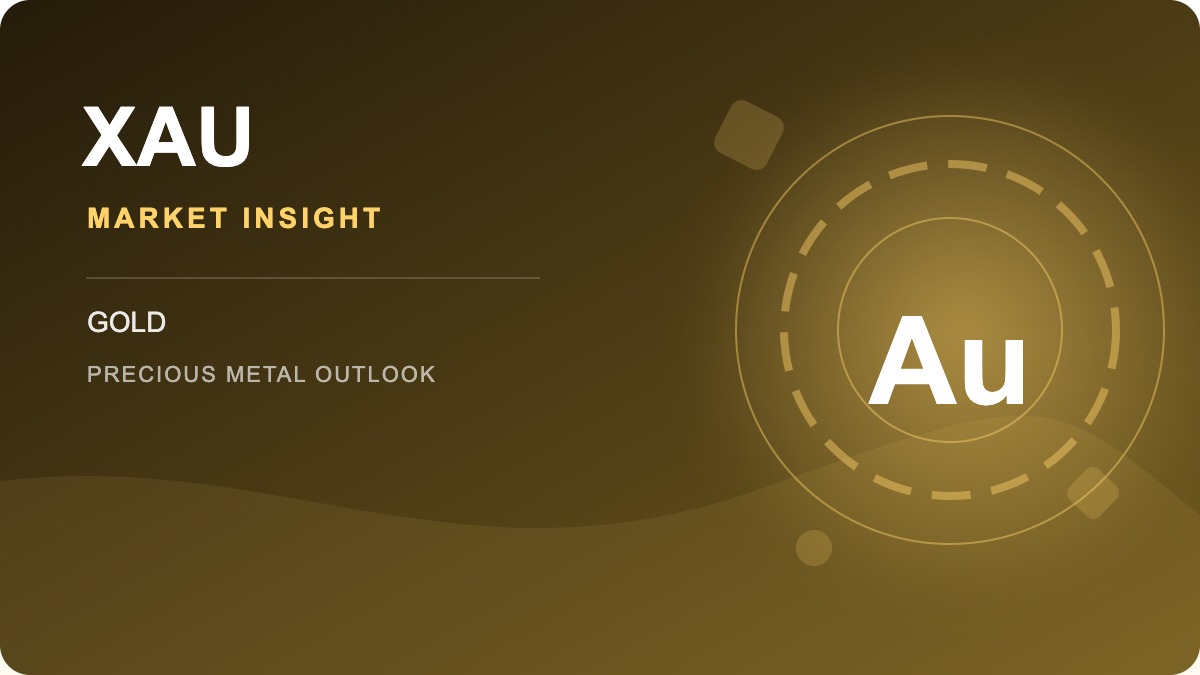 XAU

MARKET INSIGHT

GOLD

PRECIOUS METAL OUTLOOK

Au